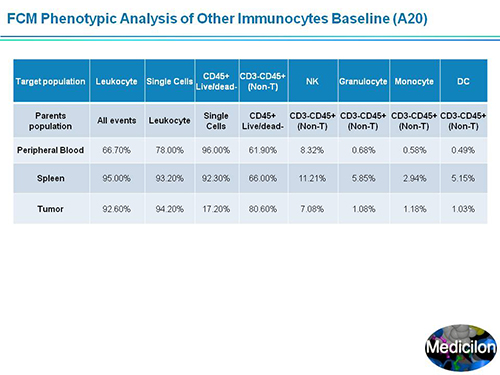 FCM Phenotypic Analysis of Other Immunocytes Baseline (A20)

| Target population | Leukocyte | Single Cells | CD45+ Live/dead- | CD3-CD45+ (Non-T) | NK | Granulocyte | Monocyte | DC |
|---|---|---|---|---|---|---|---|---|
| Parents population | All events | Leukocyte | Single Cells | CD45+ Live/dead- | CD3-CD45+ (Non-T) | CD3-CD45+ (Non-T) | CD3-CD45+ (Non-T) | CD3-CD45+ (Non-T) |
| Peripheral Blood | 66.70% | 78.00% | 96.00% | 61.90% | 8.32% | 0.68% | 0.58% | 0.49% |
| Spleen | 95.00% | 93.20% | 92.30% | 66.00% | 11.21% | 5.85% | 2.94% | 5.15% |
| Tumor | 92.60% | 94.20% | 17.20% | 80.60% | 7.08% | 1.08% | 1.18% | 1.03% |

Medicilon